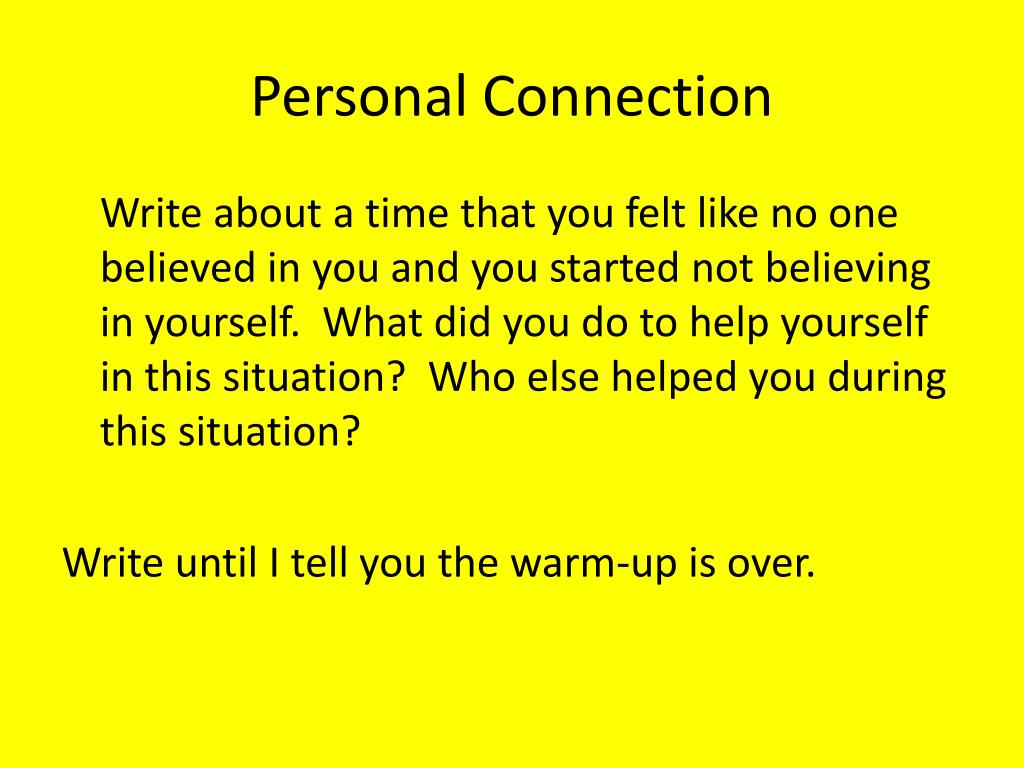 Personal Connection

Write about a time that you felt like no one believed in you and you started not believing in yourself. What did you do to help yourself in this situation? Who else helped you during this situation?

Write until I tell you the warm-up is over.